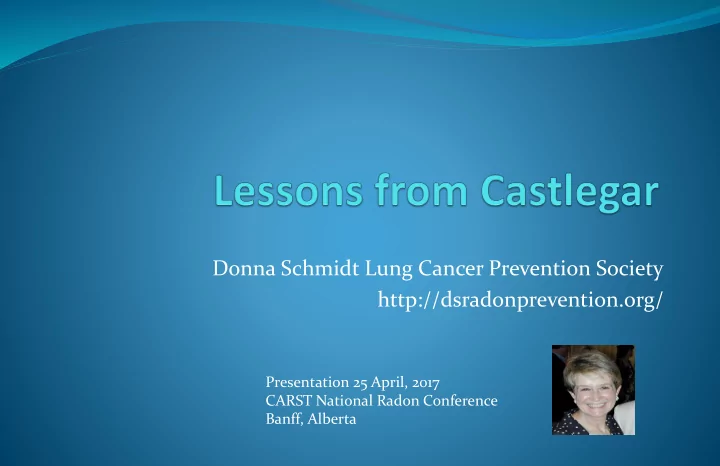 Lessons from Castlegar

Donna Schmidt Lung Cancer Prevention Society
http://dsradonprevention.org/

Presentation 25 April, 2017
CARST National Radon Conference
Banff, Alberta